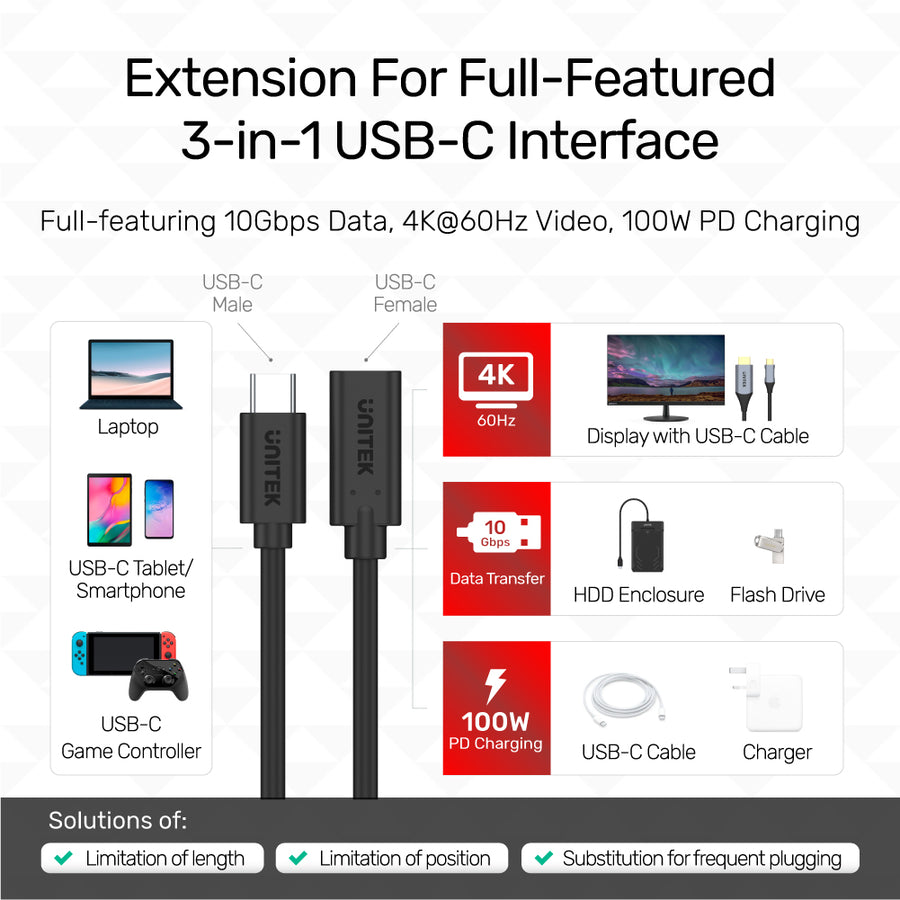 Extension For Full-Featured 3-in-1 USB-C Interface

Full-featuring 10Gbps Data, 4K@60Hz Video, 100W PD Charging

USB-C Male

USB-C Female

Laptop

USB-C Tablet/ Smartphone

USB-C Game Controller

UNITEK

UNITEK

4K
60Hz

Display with USB-C Cable

10 Gbps
Data Transfer

HDD Enclosure

Flash Drive

100W
PD Charging

USB-C Cable

Charger

Solutions of:

Limitation of length

Limitation of position

Substitution for frequent plugging